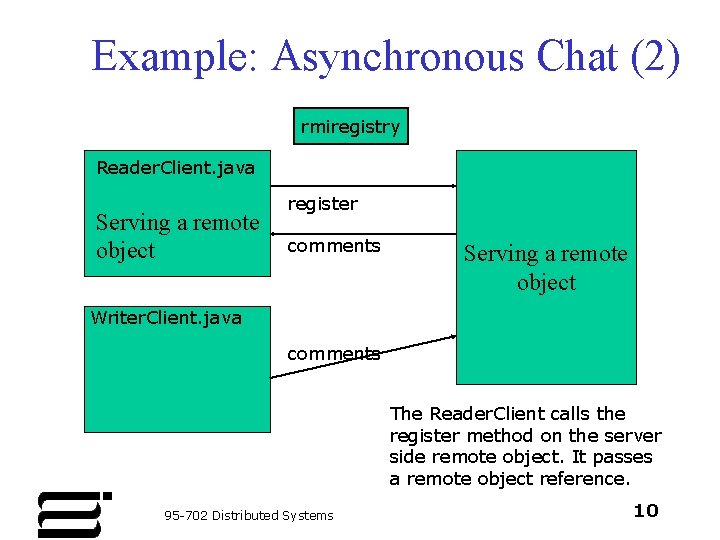 Example: Asynchronous Chat (2)

rmiregistry

ReaderClient.java

Serving a remote object

register

comments

Serving a remote object

WriterClient.java

comments

The ReaderClient calls the register method on the server side remote object. It passes a remote object reference.

95-702 Distributed Systems

10